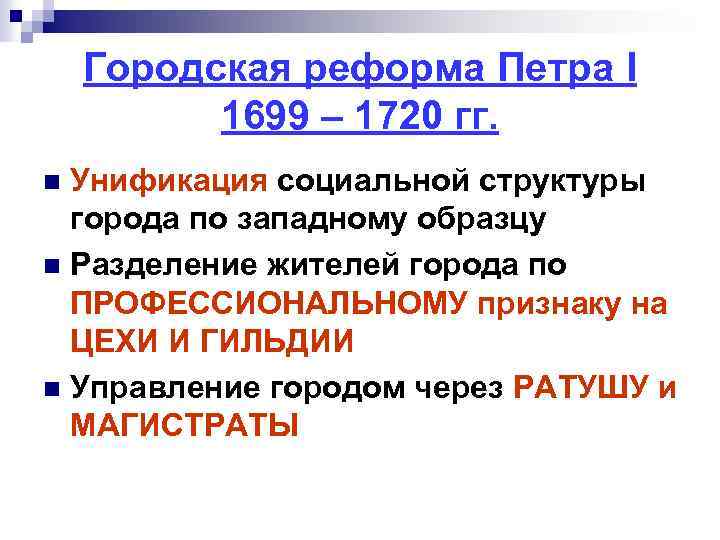 Городская реформа Петра I 1699 – 1720 гг.

Унификация социальной структуры города по западному образцу

Разделение жителей города по ПРОФЕССИОНАЛЬНОМУ признаку на ЦЕХИ И ГИЛЬДИИ

Управление городом через РАТУШУ и МАГИСТРАТЫ